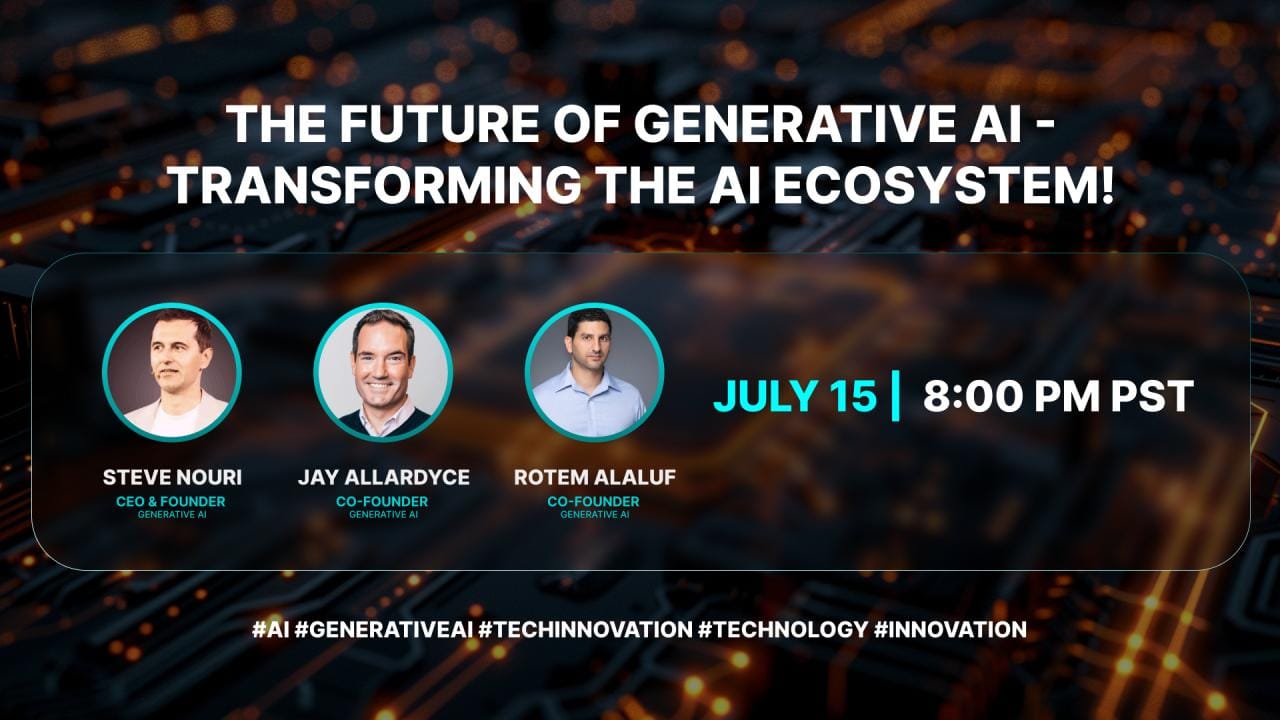 THE FUTURE OF GENERATIVE AI - TRANSFORMING THE AI ECOSYSTEM!

STEVE NOURI
CEO & FOUNDER
GENERATIVE AI

JAY ALLARDYCE
CO-FOUNDER
GENERATIVE AI

ROTEM ALALUF
CO-FOUNDER
GENERATIVE AI

JULY 15 | 8:00 PM PST

#AI #GENERATIVEAI #TECHINNOVATION #TECHNOLOGY #INNOVATION